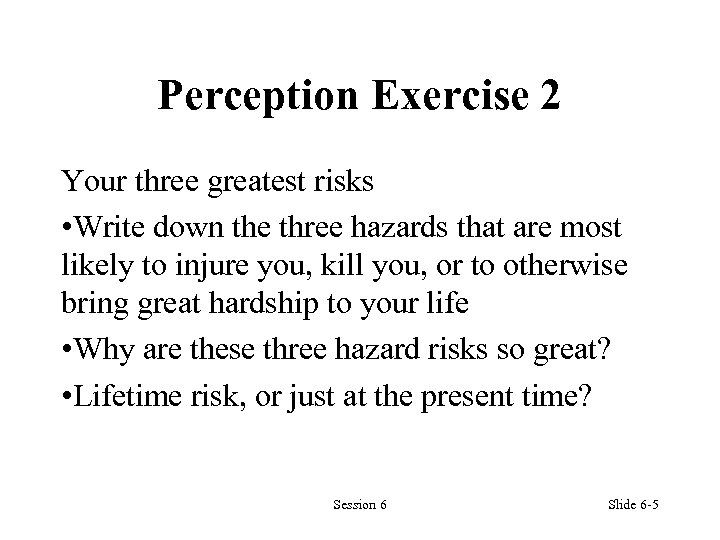 Perception Exercise 2

Your three greatest risks

•Write down the three hazards that are most likely to injure you, kill you, or to otherwise bring great hardship to your life

•Why are these three hazard risks so great?

•Lifetime risk, or just at the present time?

Session 6

Slide 6-5